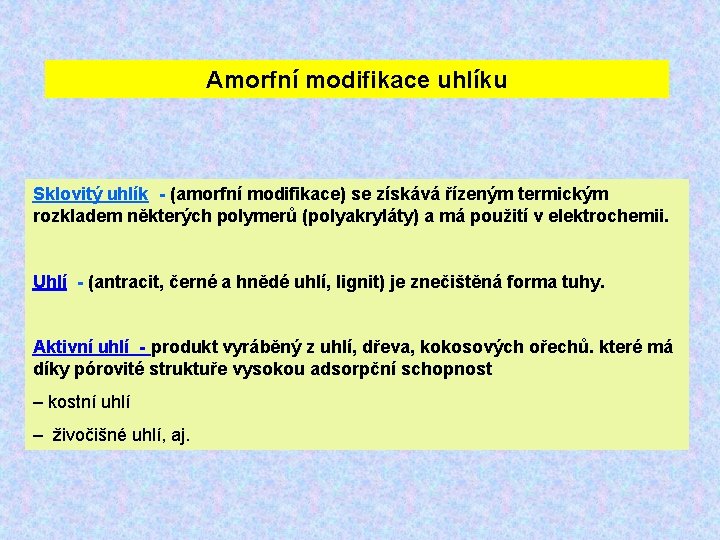 Amorfní modifikace uhlíku

Sklovitý uhlík - (amorfní modifikace) se získává řízeným termickým rozkladem některých polymerů (polyakryláty) a má použití v elektrochemii.

Uhlí - (antracit, černé a hnědé uhlí, lignit) je znečištěná forma tuhy.

Aktivní uhlí - produkt vyráběný z uhlí, dřeva, kokosových ořechů. které má díky pórovité struktuře vysokou adsorpční schopnost

– kostní uhlí

– živočišné uhlí, aj.